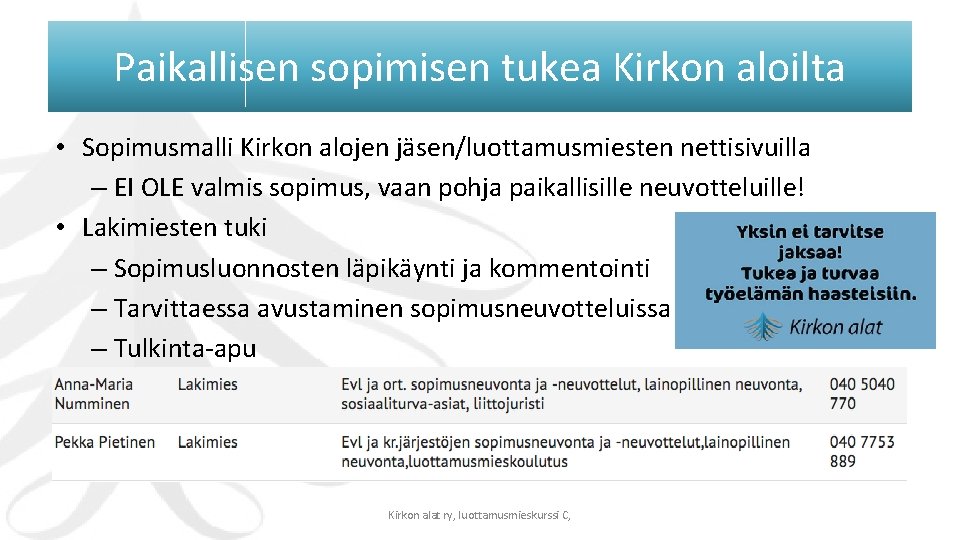 Paikallisen sopimisen tukea Kirkon aloilta

• Sopimusmalli Kirkon alojen jäsen/luottamusmiesten nettisivuilla
– EI OLE valmis sopimus, vaan pohja paikallisille neuvotteluille!
• Lakimiesten tuki
– Sopimusluonnosten läpikäynti ja kommentointi
– Tarvittaessa avustaminen sopimusneuvotteluissa
– Tulkinta-apu

Yksin ei tarvitse jaksaa! Tukea ja turvaa työelämän haasteisiin.

Kirkon alat

| Anna-Maria Numminen | Lakimies | Evl ja ort. sopimusneuvonta ja -neuvottelut, lainopillinen neuvonta, sosiaaliturva-asiat, liittojuristi | 040 5040 770 |
|---|---|---|---|
| Pekka Pietinen | Lakimies | Evl ja kr.järjestöjen sopimusneuvonta ja -neuvottelut,lainopillinen neuvonta,luottamusmieskoulutus | 040 7753 889 |

Kirkon alat ry, luottamusmieskurssi C,